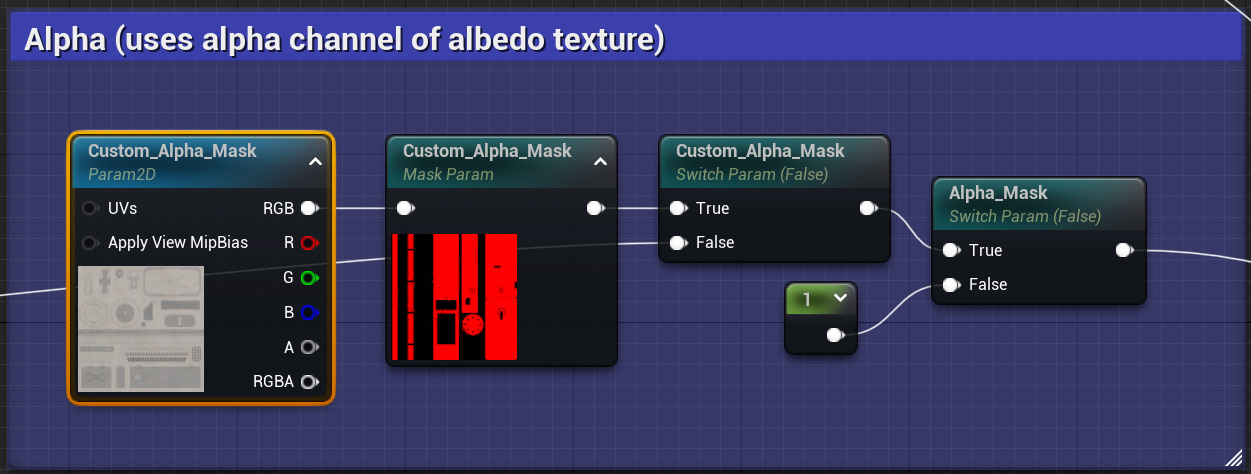 Alpha (uses alpha channel of albedo texture)

Custom_Alpha_Mask
Param2D
UVs
Apply View MipBias
RGB
R
G
B
A
RGBA

Custom_Alpha_Mask
Mask Param

Custom_Alpha_Mask
Switch Param (False)
True
False

1

Alpha_Mask
Switch Param (False)
True
False